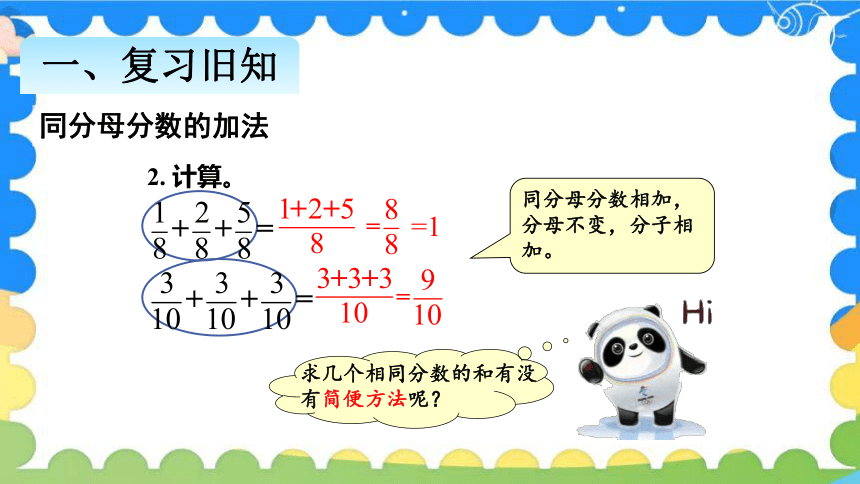 一、复习旧知

同分母分数的加法

2. 计算。

$\frac{1}{8}+\frac{2}{8}+\frac{5}{8}=\frac{1+2+5}{8}=\frac{8}{8}=1$

$\frac{3}{10}+\frac{3}{10}+\frac{3}{10}=\frac{3+3+3}{10}=\frac{9}{10}$

同分母分数相加，分母不变，分子相加。

Hi

求几个相同分数的和有没有简便方法呢？